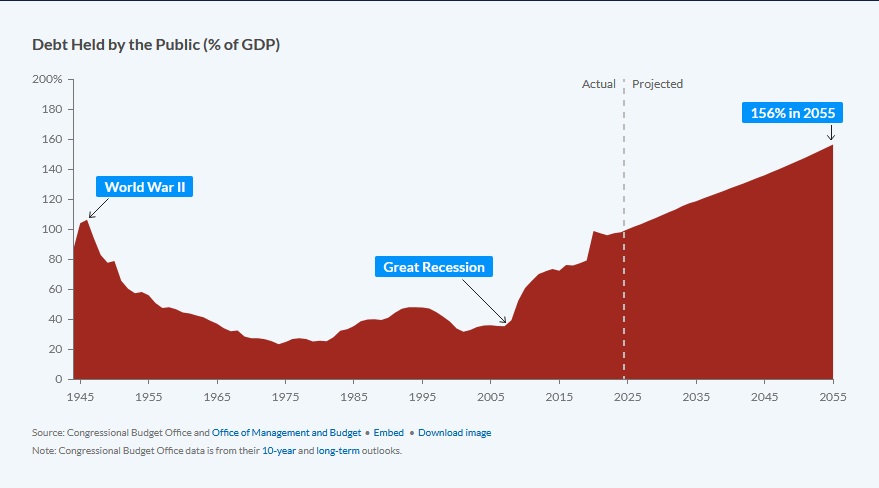 Debt Held by the Public (% of GDP)

200%
180
160
140
120
100
80
60
40
20
0

Actual Projected

156% in 2055

World War II

Great Recession

1945 1955 1965 1975 1985 1995 2005 2015 2025 2035 2045 2055

Source: Congressional Budget Office and Office of Management and Budget • Embed • Download image
Note: Congressional Budget Office data is from their 10-year and long-term outlooks.